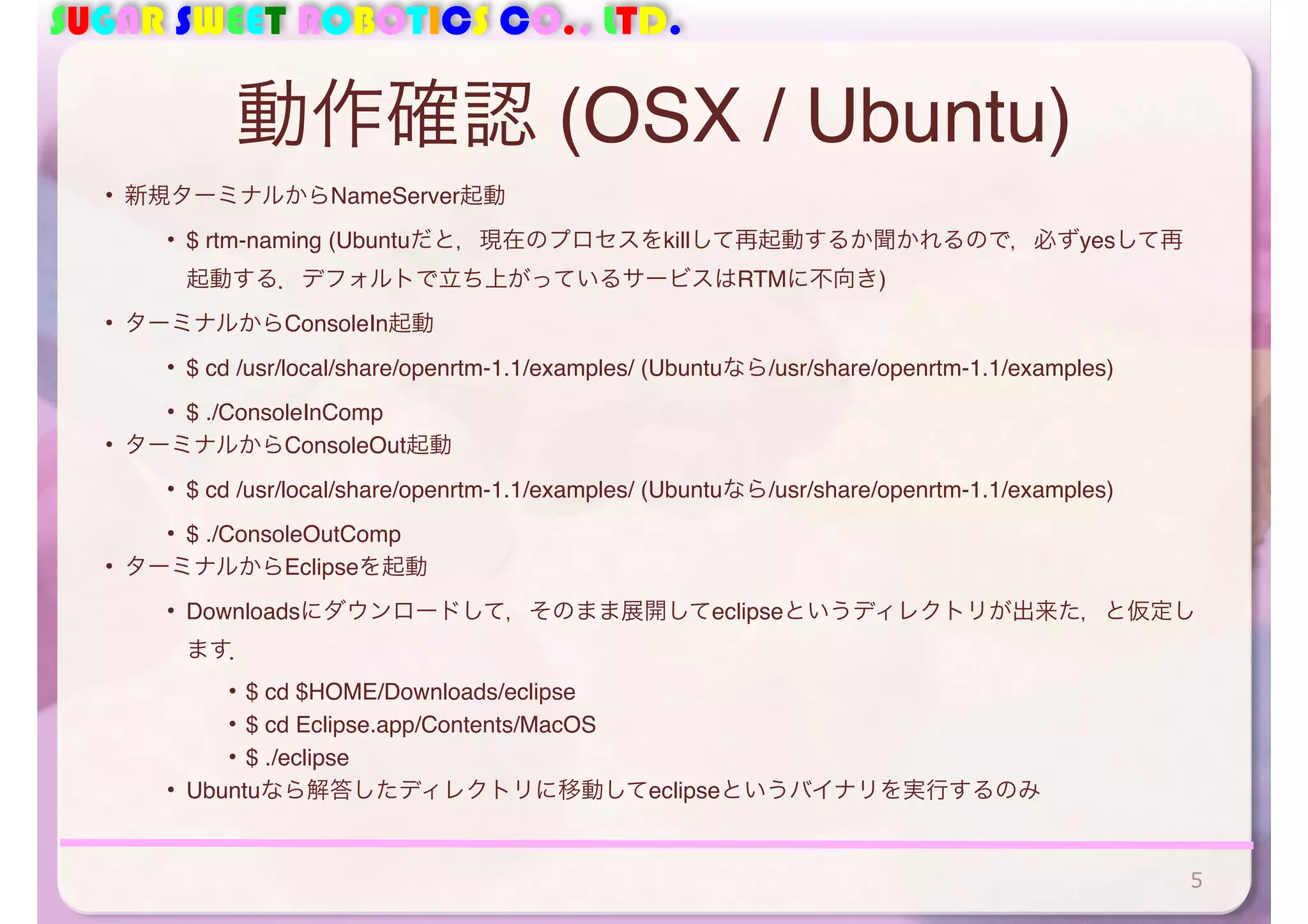 SUGAR SWEET ROBOTICS CO., LTD.

動作確認 (OSX / Ubuntu)

• 新規ターミナルからNameServer起動

• $ rtm-naming (Ubuntuだと，現在のプロセスをkillして再起動するか聞かれるので，必ずyesして再起動する．デフォルトで立ち上がっているサービスはRTMに不向き)

• ターミナルからConsoleIn起動

• $ cd /usr/local/share/openrtm-1.1/examples/ (Ubuntuなら/usr/share/openrtm-1.1/examples)

• $ ./ConsoleInComp

• ターミナルからConsoleOut起動

• $ cd /usr/local/share/openrtm-1.1/examples/ (Ubuntuなら/usr/share/openrtm-1.1/examples)

• $ ./ConsoleOutComp

• ターミナルからEclipseを起動

• Downloadsにダウンロードして，そのまま展開してeclipseというディレクトリが出来た，と仮定します．

• $ cd $HOME/Downloads/eclipse

• $ cd Eclipse.app/Contents/MacOS

• $ ./eclipse

• Ubuntuなら解答したディレクトリに移動してeclipseというバイナリを実行するのみ

5